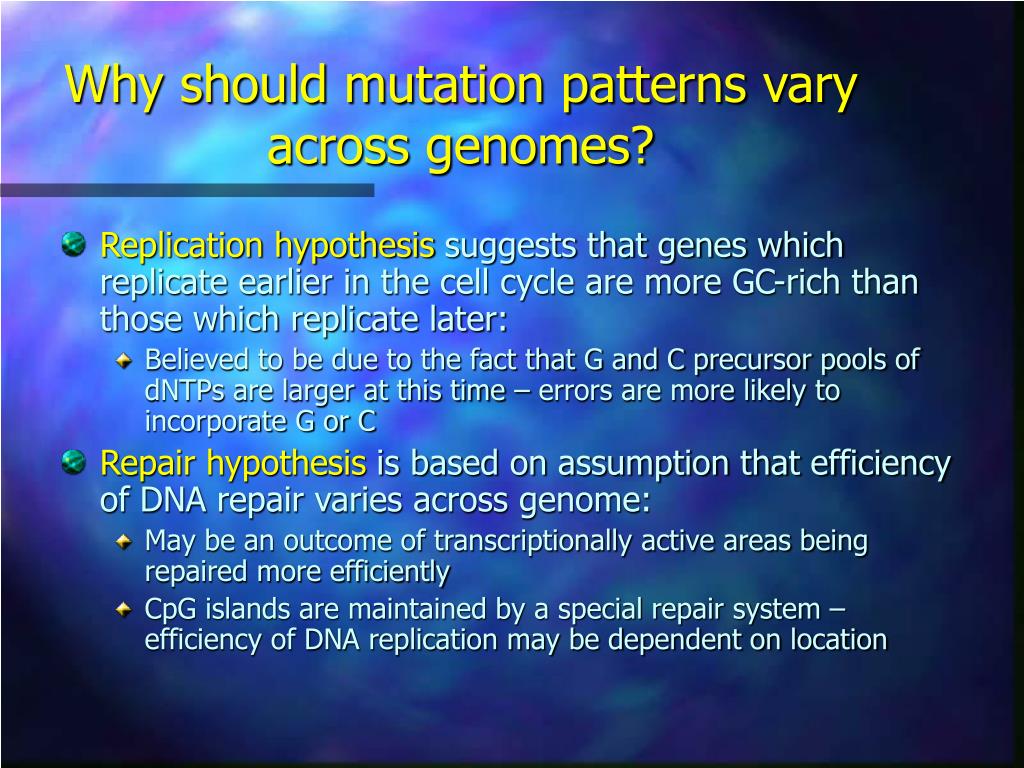 Why should mutation patterns vary across genomes?

Replication hypothesis suggests that genes which replicate earlier in the cell cycle are more GC-rich than those which replicate later:

Believed to be due to the fact that G and C precursor pools of dNTPs are larger at this time – errors are more likely to incorporate G or C

Repair hypothesis is based on assumption that efficiency of DNA repair varies across genome:

May be an outcome of transcriptionally active areas being repaired more efficiently

CpG islands are maintained by a special repair system – efficiency of DNA replication may be dependent on location